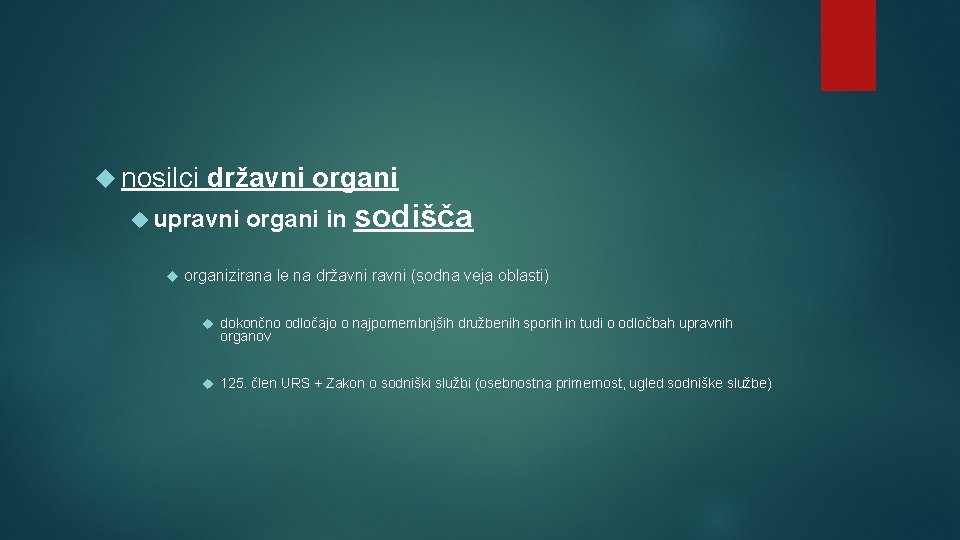 nosilci državni organi

upravni organi in sodišča

organizirana le na državni ravni (sodna veja oblasti)

dokončno odločajo o najpomembnjših družbenih sporih in tudi o odločbah upravnih organov

125. člen URS + Zakon o sodniški službi (osebnostna primernost, ugled sodniške službe)